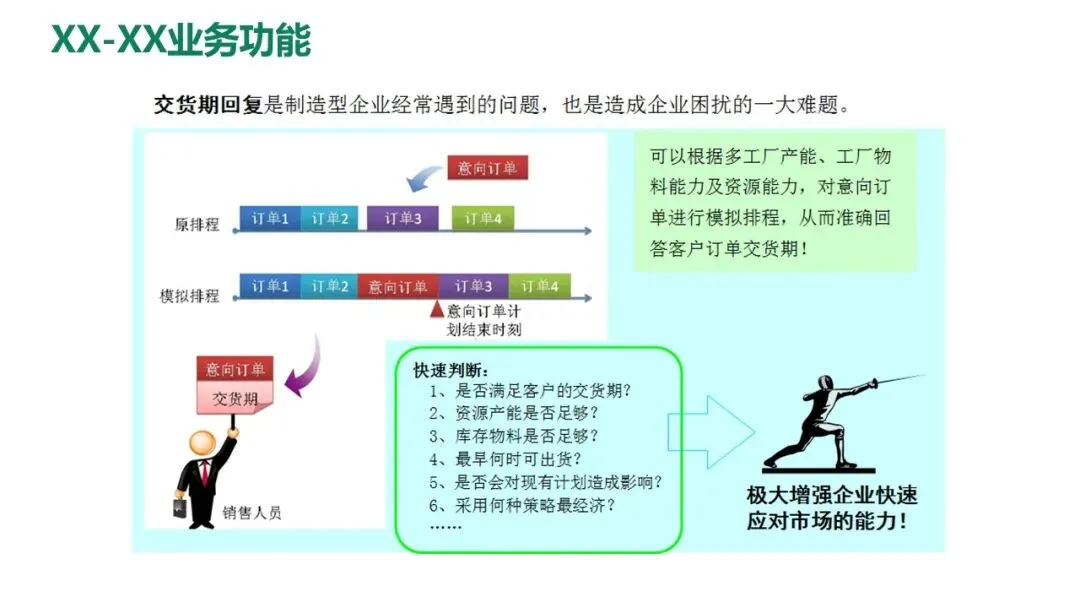 XX-XX业务功能

交货期回复是制造型企业经常遇到的问题，也是造成企业困扰的一大难题。

意向订单

原排程

订单1 订单2 订单3 订单4

模拟排程

订单1 订单2 意向订单 订单3 订单4

意向订单计划结束时刻

意向订单

交货期

销售人员

可以根据多工厂产能、工厂物料能力及资源能力，对意向订单进行模拟排程，从而准确回答客户订单交货期！

快速判断：
1、是否满足客户的交货期？
2、资源产能是否足够？
3、库存物料是否足够？
4、最早何时可出货？
5、是否会对现有计划造成影响？
6、采用何种策略最经济？
……

极大增强企业快速应对市场的能力！